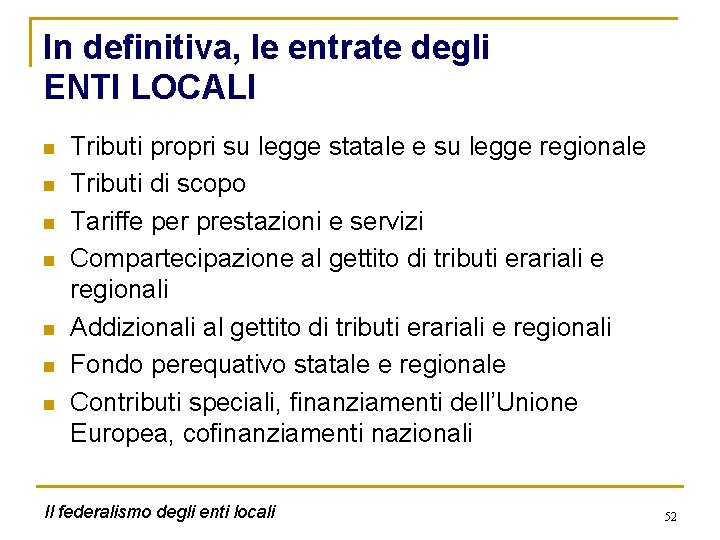 In definitiva, le entrate degli ENTI LOCALI

- Tributi propri su legge statale e su legge regionale
- Tributi di scopo
- Tariffe per prestazioni e servizi
- Compartecipazione al gettito di tributi erariali e regionali
- Addizionali al gettito di tributi erariali e regionali
- Fondo perequativo statale e regionale
- Contributi speciali, finanziamenti dell'Unione Europea, cofinanziamenti nazionali

Il federalismo degli enti locali

52